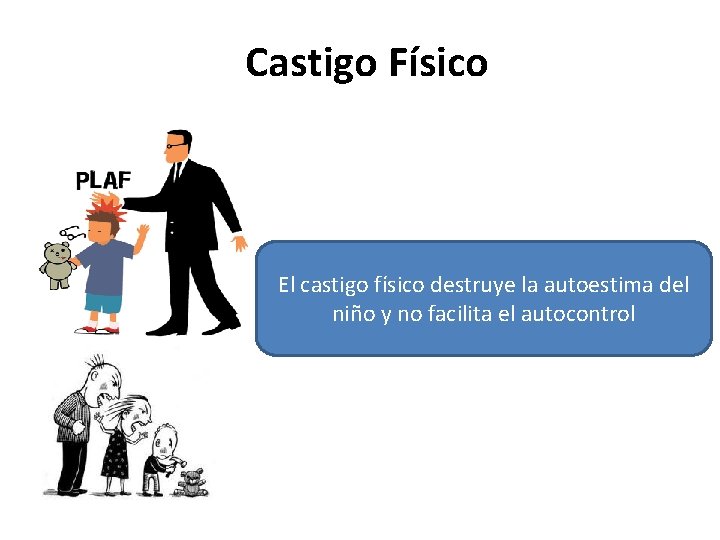 Castigo Físico

PLAF

El castigo físico destruye la autoestima del niño y no facilita el autocontrol